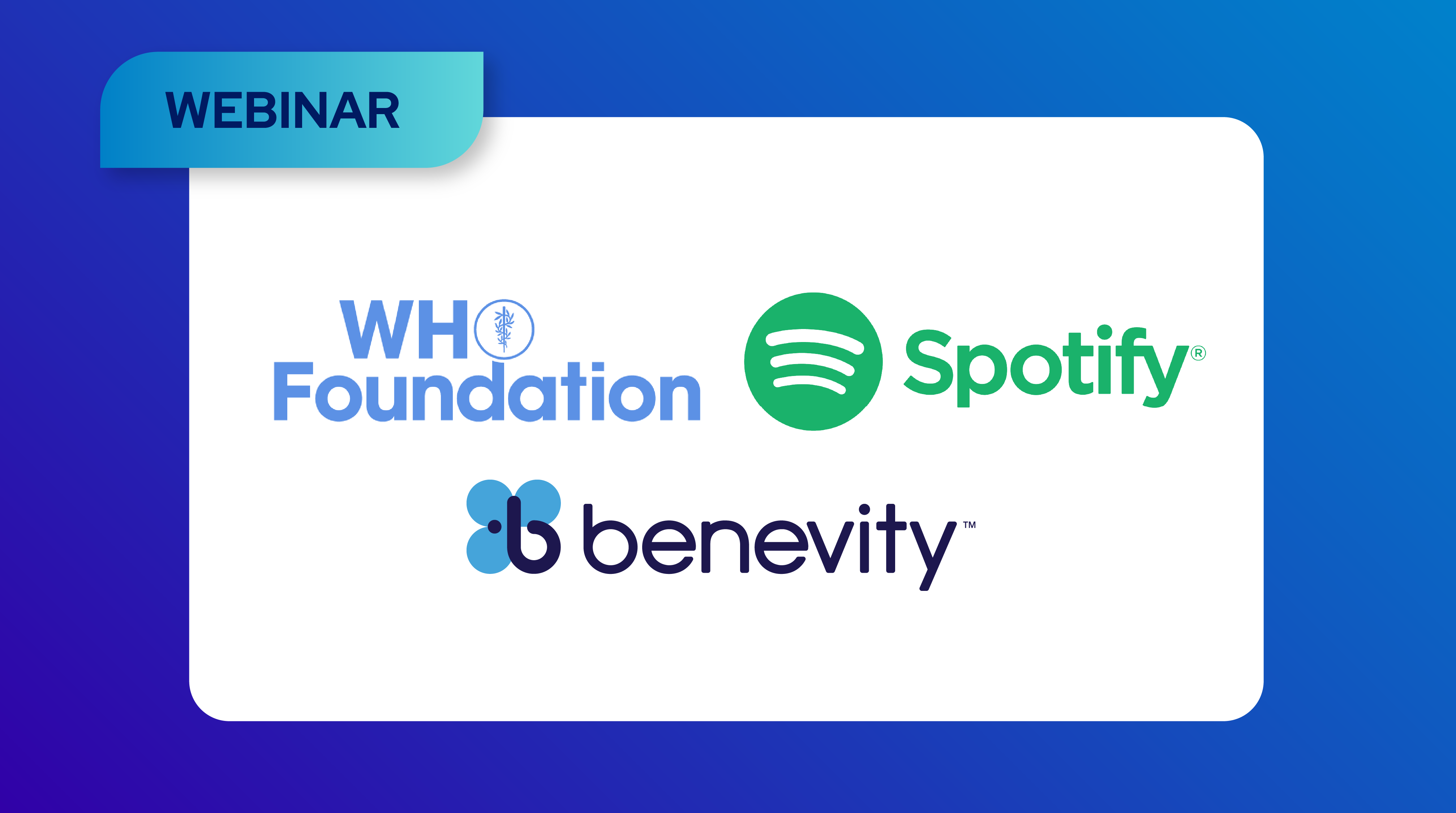 WEBINAR

WHO Foundation

Spotify®

benevity™